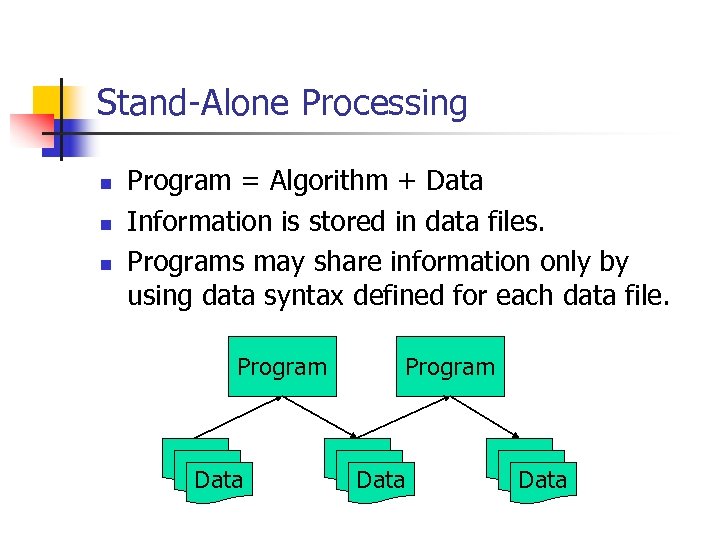 Stand-Alone Processing

- Program = Algorithm + Data
- Information is stored in data files.
- Programs may share information only by using data syntax defined for each data file.

Program

Program

Data

Data

Data